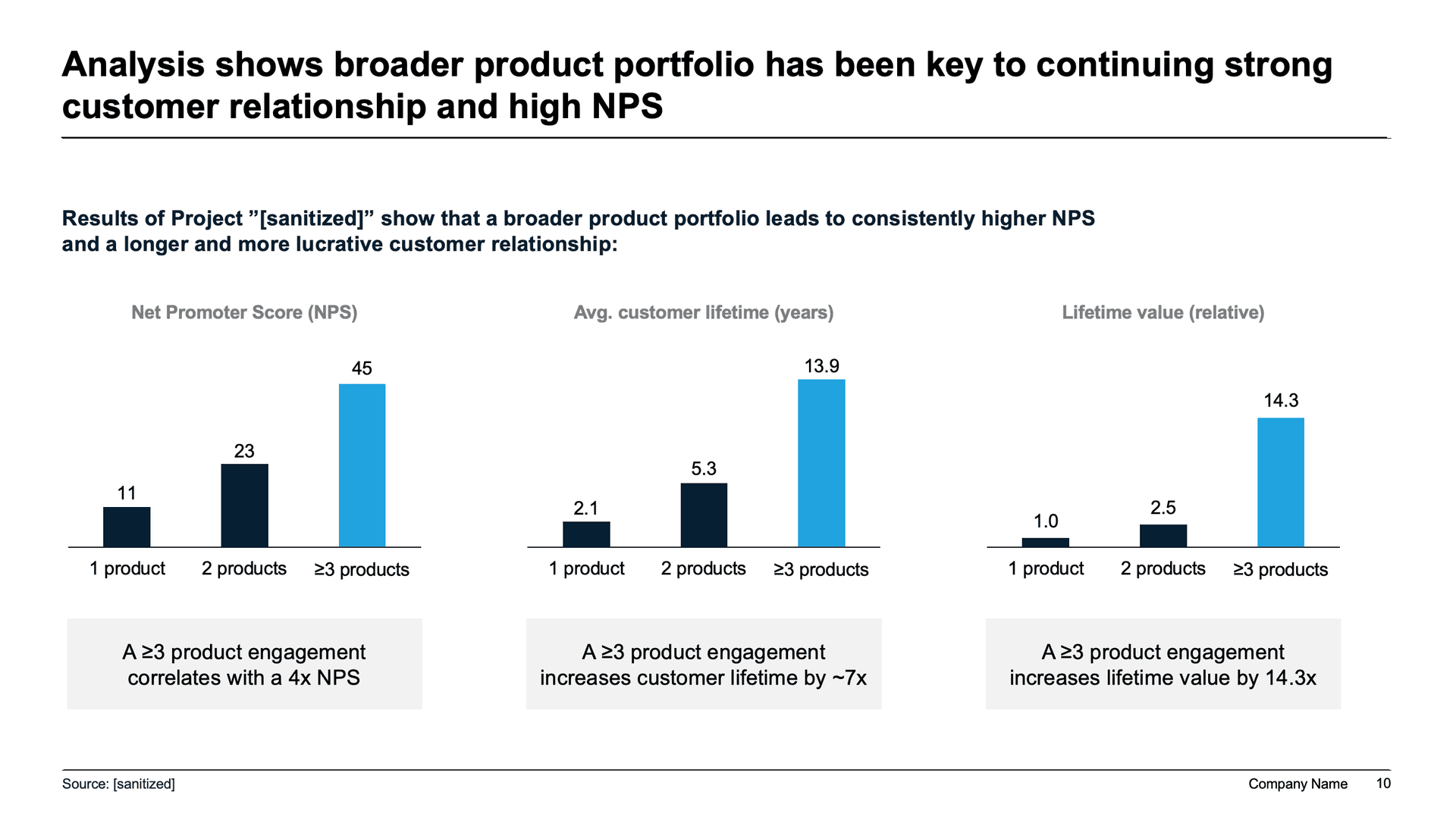 Analysis shows broader product portfolio has been key to continuing strong customer relationship and high NPS

Results of Project ”[sanitized]” show that a broader product portfolio leads to consistently higher NPS and a longer and more lucrative customer relationship:

Net Promoter Score (NPS)

11
23
45

1 product
2 products
≥3 products

A ≥3 product engagement correlates with a 4x NPS

Avg. customer lifetime (years)

2.1
5.3
13.9

1 product
2 products
≥3 products

A ≥3 product engagement increases customer lifetime by ~7x

Lifetime value (relative)

1.0
2.5
14.3

1 product
2 products
≥3 products

A ≥3 product engagement increases lifetime value by 14.3x

Source: [sanitized]

Company Name 10